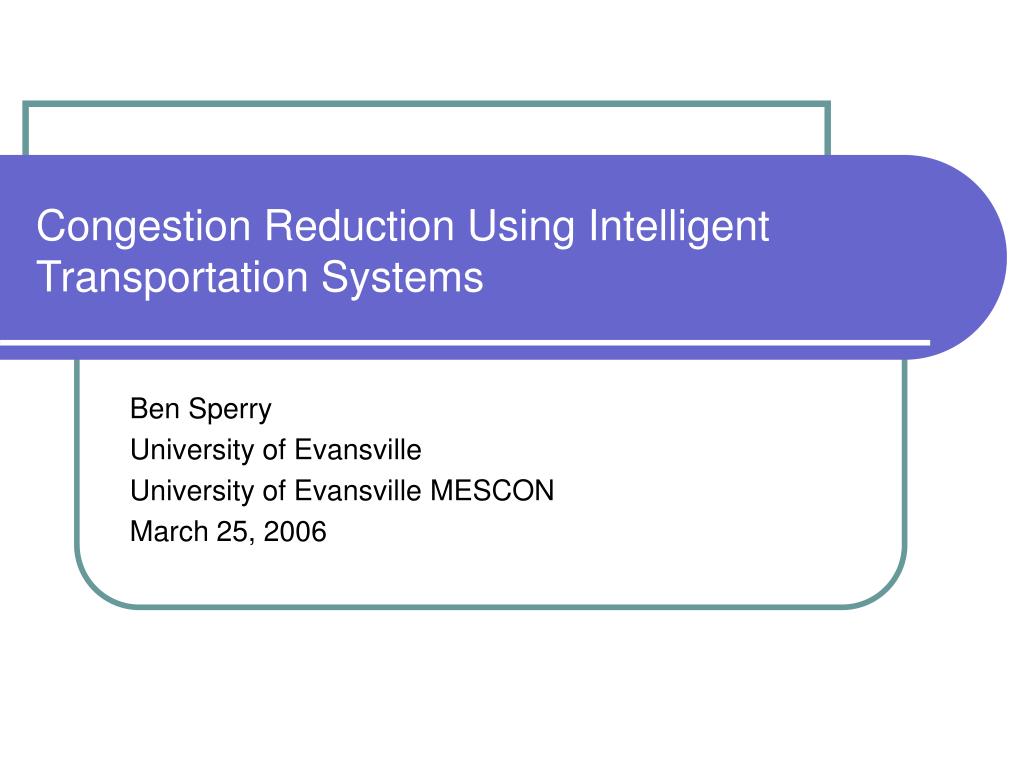 Congestion Reduction Using Intelligent Transportation Systems

Ben Sperry
University of Evansville
University of Evansville MESCON
March 25, 2006